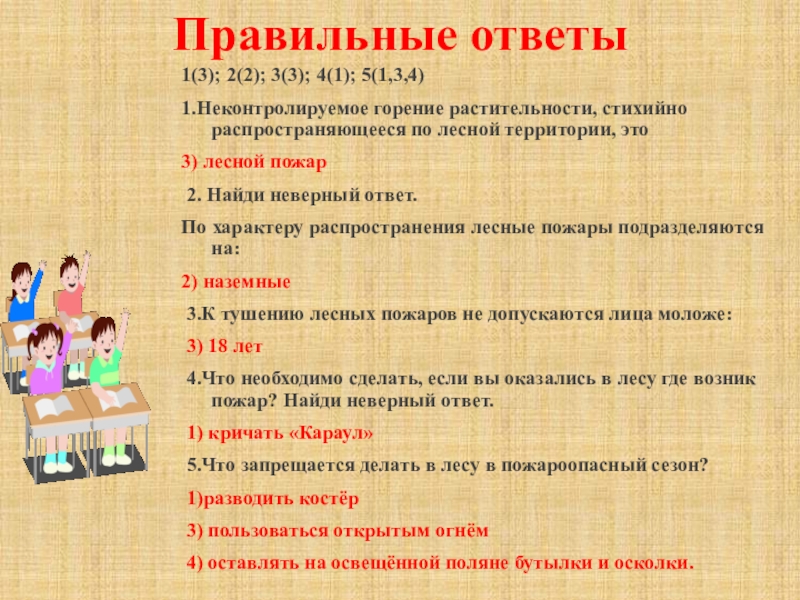 Правильные ответы

1(3); 2(2); 3(3); 4(1); 5(1,3,4)

1.Неконтролируемое горение растительности, стихийно распространяющееся по лесной территории, это

3) лесной пожар

2. Найди неверный ответ.

По характеру распространения лесные пожары подразделяются на:

2) наземные

3.К тушению лесных пожаров не допускаются лица моложе:

3) 18 лет

4.Что необходимо сделать, если вы оказались в лесу где возник пожар? Найди неверный ответ.

1) кричать «Караул»

5.Что запрещается делать в лесу в пожароопасный сезон?

1)разводить костёр

3) пользоваться открытым огнём

4) оставлять на освещённой поляне бутылки и осколки.